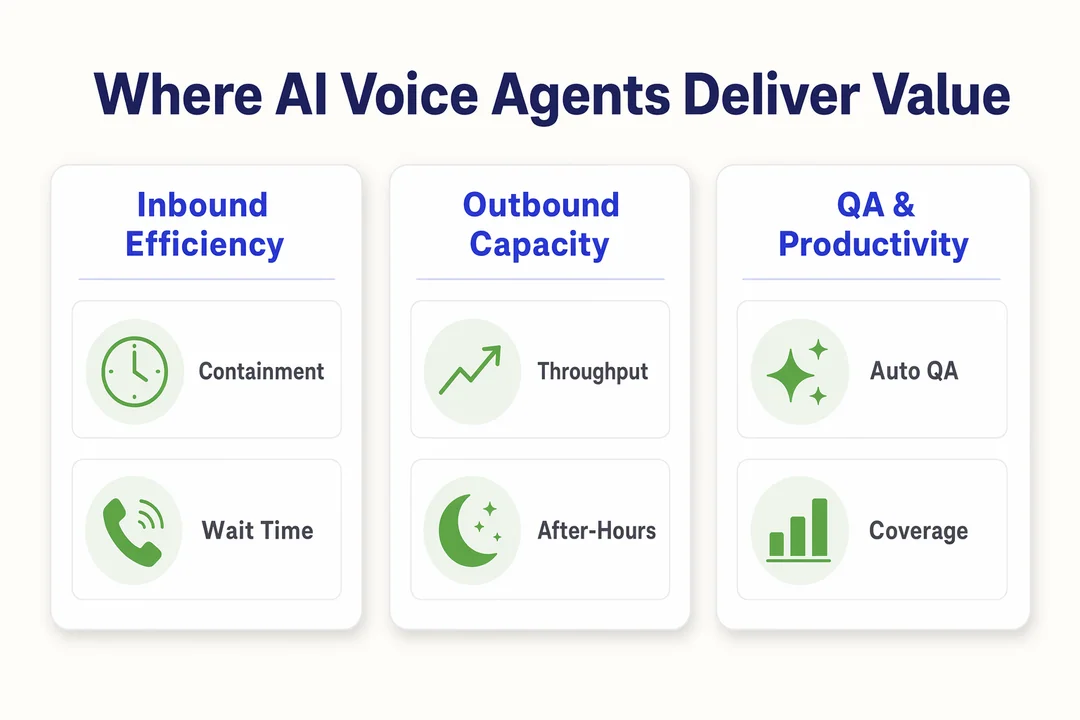 Where AI Voice Agents Deliver Value

Inbound Efficiency

Containment

Wait Time

Outbound Capacity

Throughput

After-Hours

QA & Productivity

Auto QA

Coverage